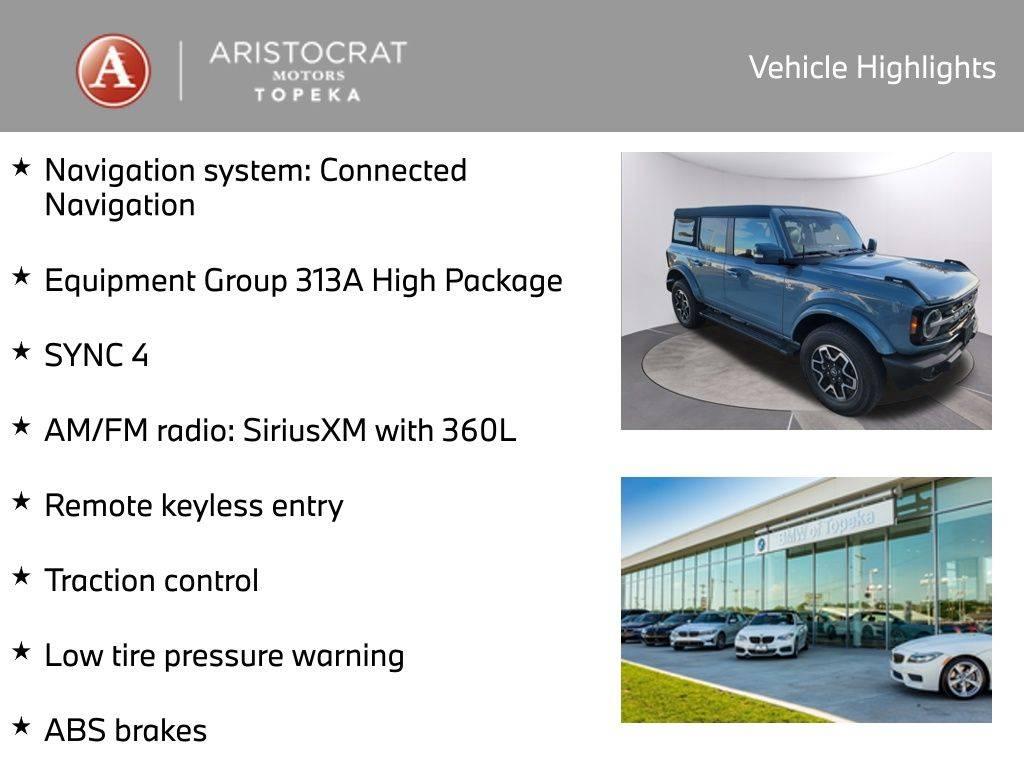 A
ARISTOCRAT
MOTORS
TOPEKA

Vehicle Highlights

★ Navigation system: Connected Navigation

★ Equipment Group 313A High Package

★ SYNC 4

★ AM/FM radio: SiriusXM with 360L

★ Remote keyless entry

★ Traction control

★ Low tire pressure warning

★ ABS brakes

BMW of Topeka